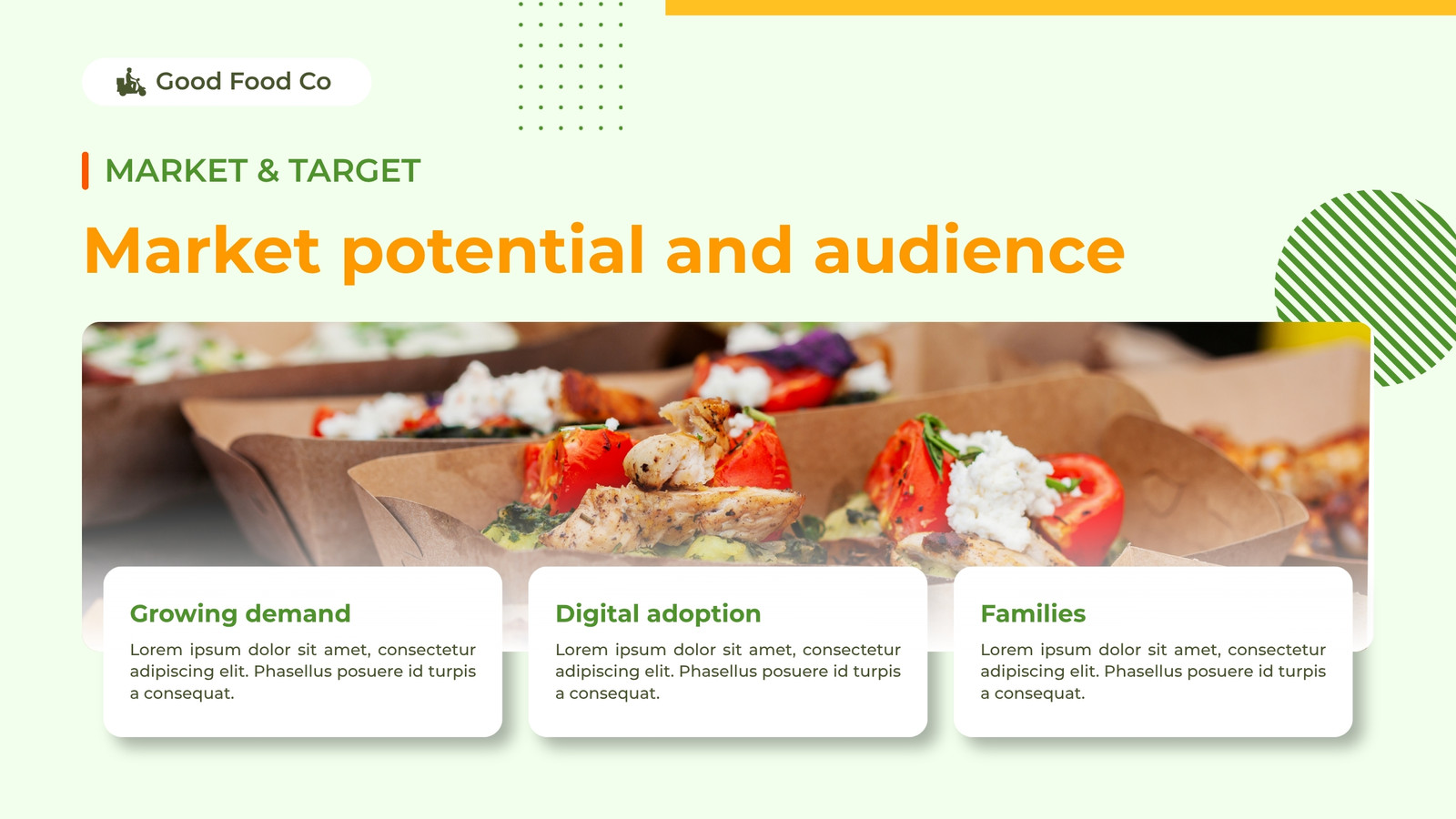 Good Food Co

MARKET & TARGET

Market potential and audience

Growing demand

Lorem ipsum dolor sit amet, consectetur adipiscing elit. Phasellus posuere id turpis a consequat.

Digital adoption

Lorem ipsum dolor sit amet, consectetur adipiscing elit. Phasellus posuere id turpis a consequat.

Families

Lorem ipsum dolor sit amet, consectetur adipiscing elit. Phasellus posuere id turpis a consequat.